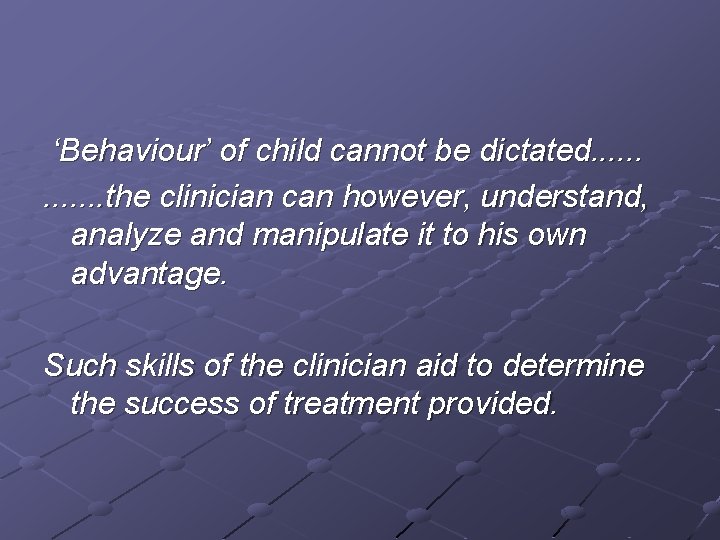 ‘Behaviour’ of child cannot be dictated......

.......the clinician can however, understand, analyze and manipulate it to his own advantage.

Such skills of the clinician aid to determine the success of treatment provided.